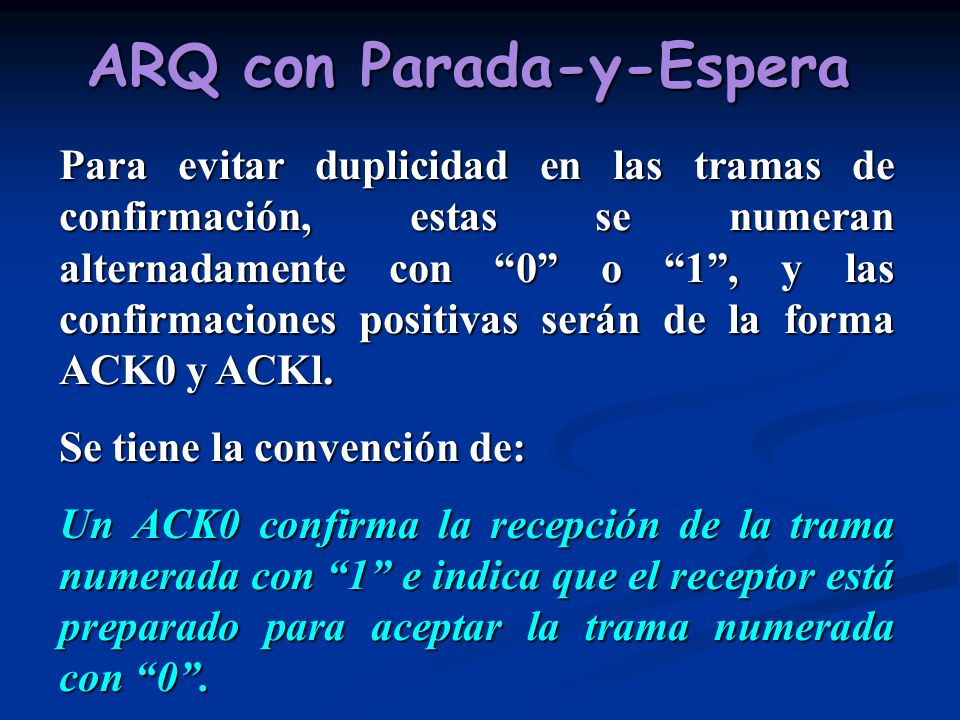 ARQ con Parada-y-Espera

Para evitar duplicidad en las tramas de confirmación, estas se numeran alternadamente con “0” o “1”, y las confirmaciones positivas serán de la forma ACK0 y ACKl.

Se tiene la convención de:

Un ACK0 confirma la recepción de la trama numerada con “1” e indica que el receptor está preparado para aceptar la trama numerada con “0”.